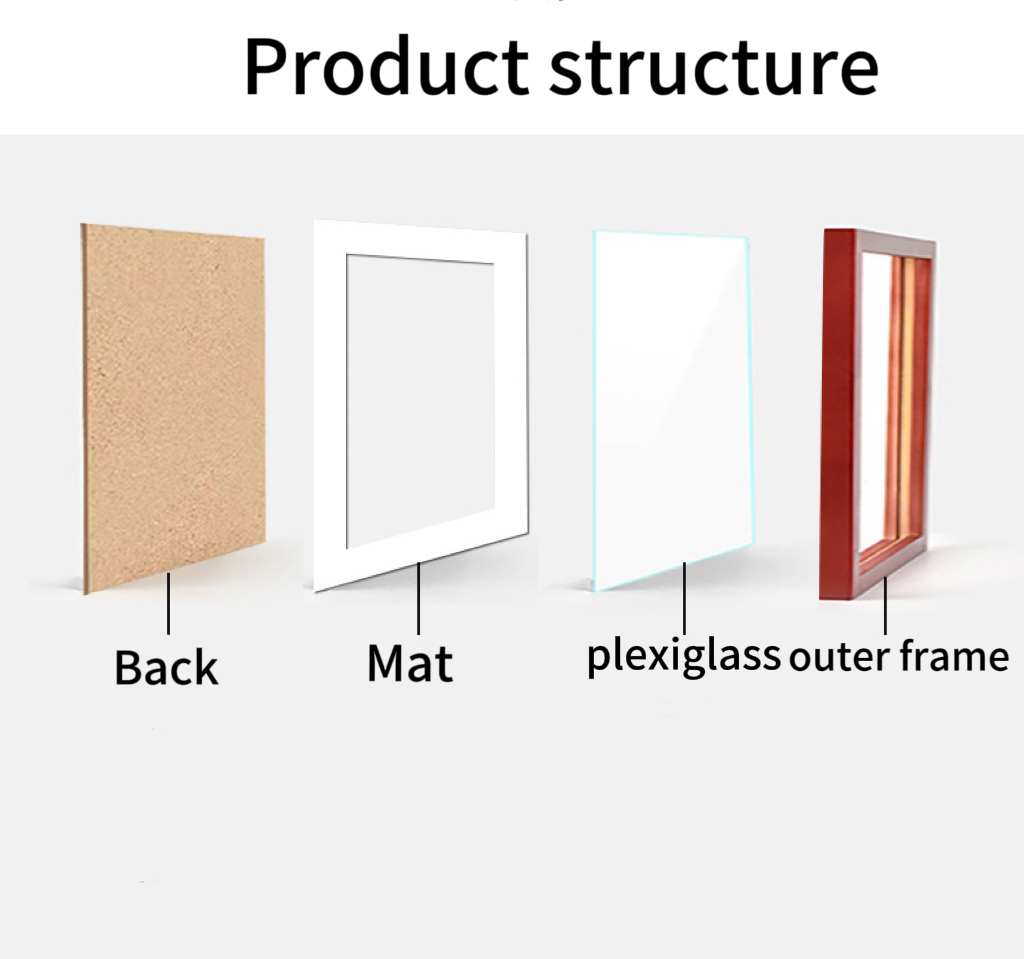 Product structure

Back

Mat

plexiglass

outer frame